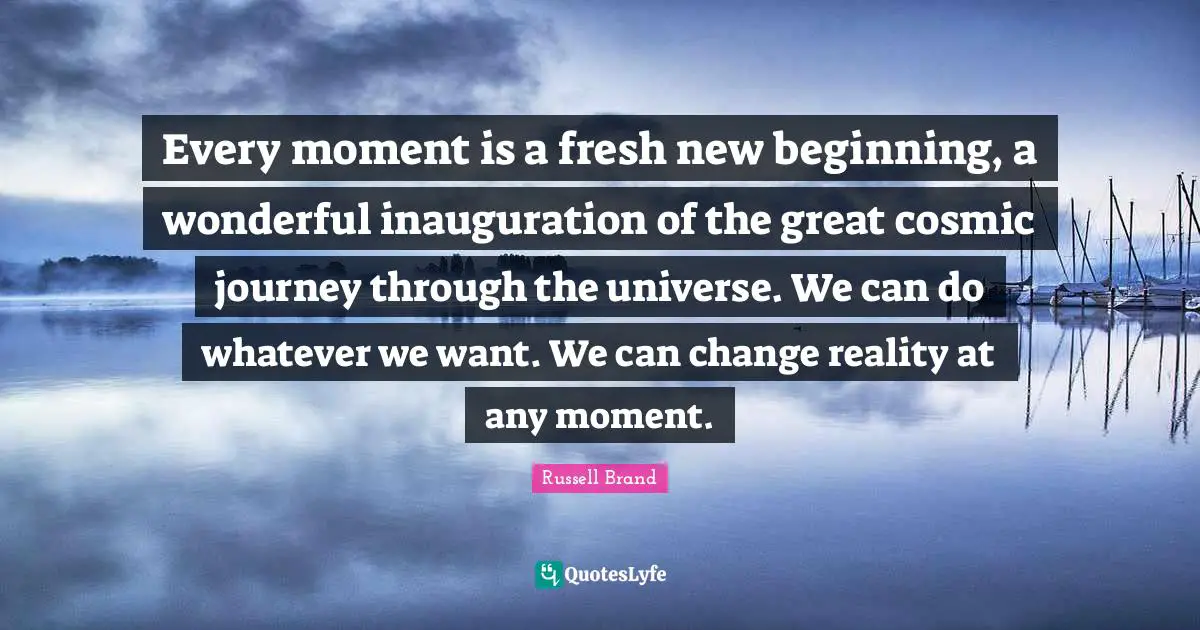 Every moment is a fresh new beginning, a wonderful inauguration of the great cosmic journey through the universe. We can do whatever we want. We can change reality at any moment.

Russell Brand

QuotesLyfe